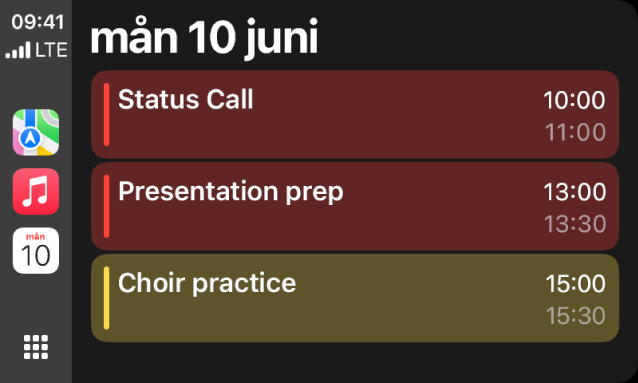 09:41
LTE

mån
10

mån 10 juni

Status Call
10:00
11:00

Presentation prep
13:00
13:30

Choir practice
15:00
15:30